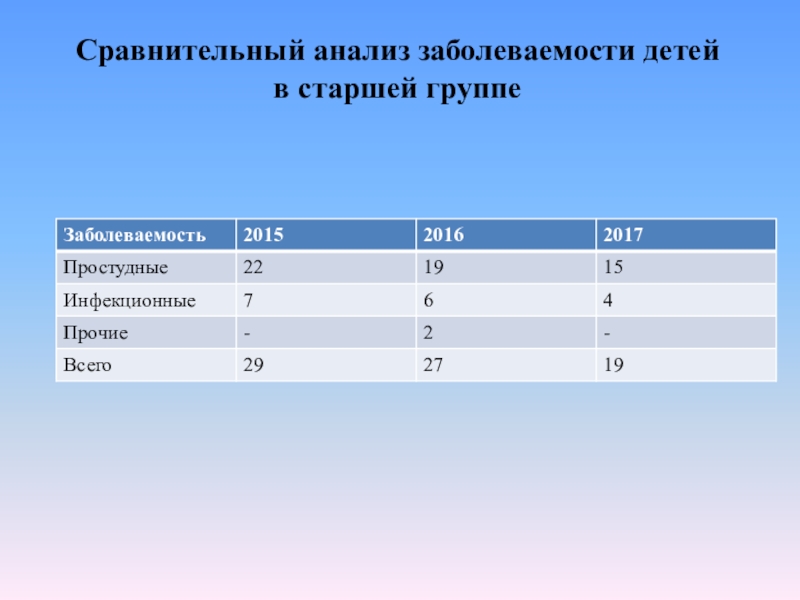 Сравнительный анализ заболеваемости детей в старшей группе

| Заболеваемость | 2015 | 2016 | 2017 |
|---|---|---|---|
| Простудные | 22 | 19 | 15 |
| Инфекционные | 7 | 6 | 4 |
| Прочие | - | 2 | - |
| Всего | 29 | 27 | 19 |